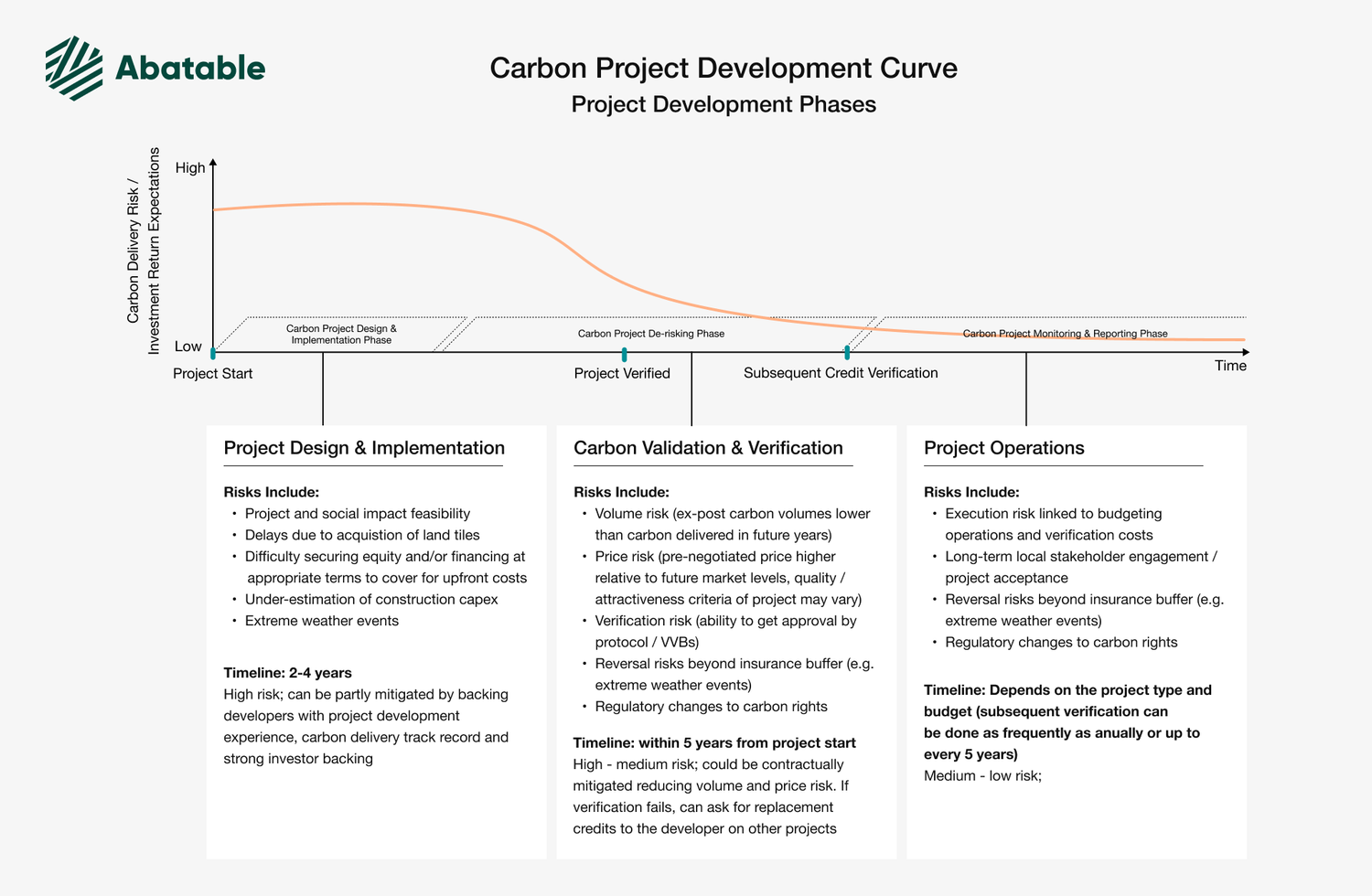 Abatable

Carbon Project Development Curve
Project Development Phases

Carbon Delivery Risk / Investment Return Expectations

High

Low

Carbon Project Design & Implementation Phase

Carbon Project De-risking Phase

Carbon Project Monitoring & Reporting Phase

Project Start

Project Verified

Subsequent Credit Verification

Time

Project Design & Implementation

Risks Include:
• Project and social impact feasibility
• Delays due to acquistion of land tiles
• Difficulty securing equity and/or financing at appropriate terms to cover for upfront costs
• Under-estimation of construction capex
• Extreme weather events

Timeline: 2-4 years
High risk; can be partly mitigated by backing developers with project development experience, carbon delivery track record and strong investor backing

Carbon Validation & Verification

Risks Include:
• Volume risk (ex-post carbon volumes lower than carbon delivered in future years)
• Price risk (pre-negotiated price higher relative to future market levels, quality / attractiveness criteria of project may vary)
• Verification risk (ability to get approval by protocol / VVBs)
• Reversal risks beyond insurance buffer (e.g. extreme weather events)
• Regulatory changes to carbon rights

Timeline: within 5 years from project start
High - medium risk; could be contractually mitigated reducing volume and price risk. If verification fails, can ask for replacement credits to the developer on other projects

Project Operations

Risks Include:
• Execution risk linked to budgeting operations and verification costs
• Long-term local stakeholder engagement / project acceptance
• Reversal risks beyond insurance buffer (e.g. extreme weather events)
• Regulatory changes to carbon rights

Timeline: Depends on the project type and budget (subsequent verification can be done as frequently as anually or up to every 5 years)
Medium - low risk;